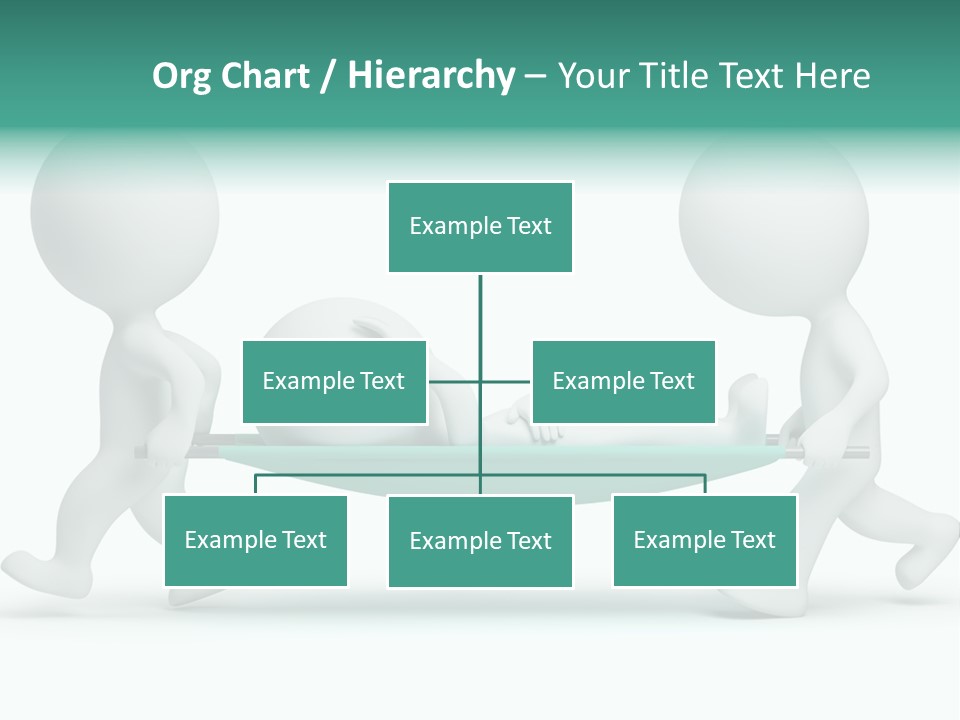 Org Chart / Hierarchy – Your Title Text Here

Example Text

Example Text

Example Text

Example Text

Example Text

Example Text